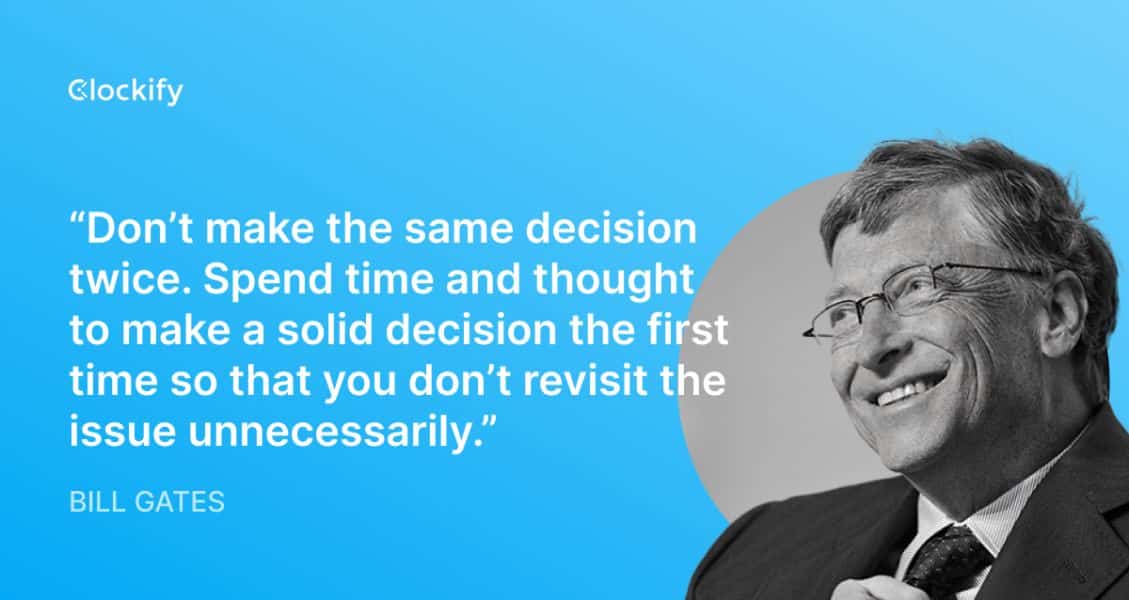 Clockify

“Don’t make the same decision twice. Spend time and thought to make a solid decision the first time so that you don’t revisit the issue unnecessarily.”

BILL GATES